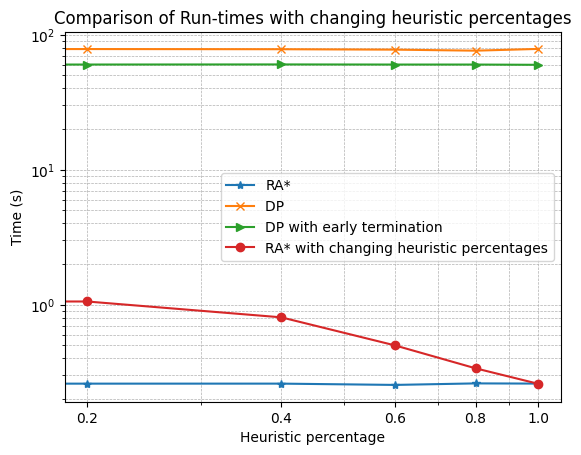 Comparison of Run-times with changing heuristic percentages

$10^2$

$10^1$

$10^0$

Time (s)

RA*
DP
DP with early termination
RA* with changing heuristic percentages

0.2
0.4
0.6
0.8
1.0

Heuristic percentage